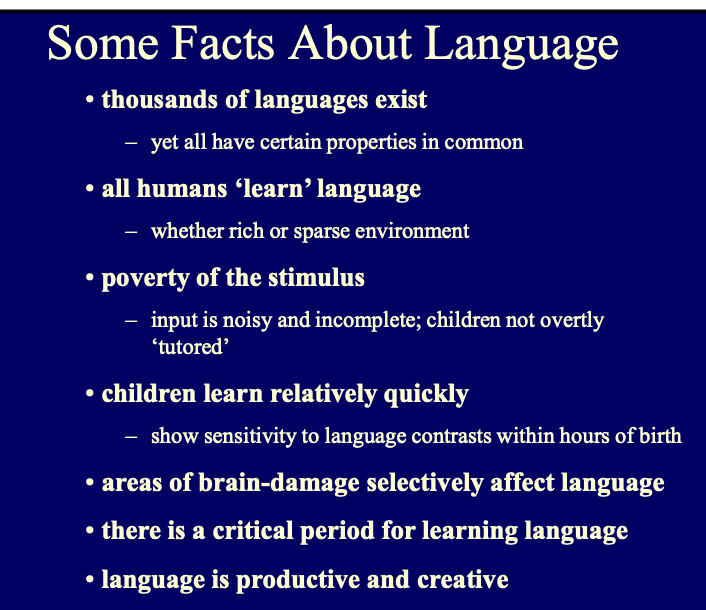 Some Facts About Language

• thousands of languages exist

– yet all have certain properties in common

• all humans ‘learn’ language

– whether rich or sparse environment

• poverty of the stimulus

– input is noisy and incomplete; children not overtly ‘tutored’

• children learn relatively quickly

– show sensitivity to language contrasts within hours of birth

• areas of brain-damage selectively affect language

• there is a critical period for learning language

• language is productive and creative